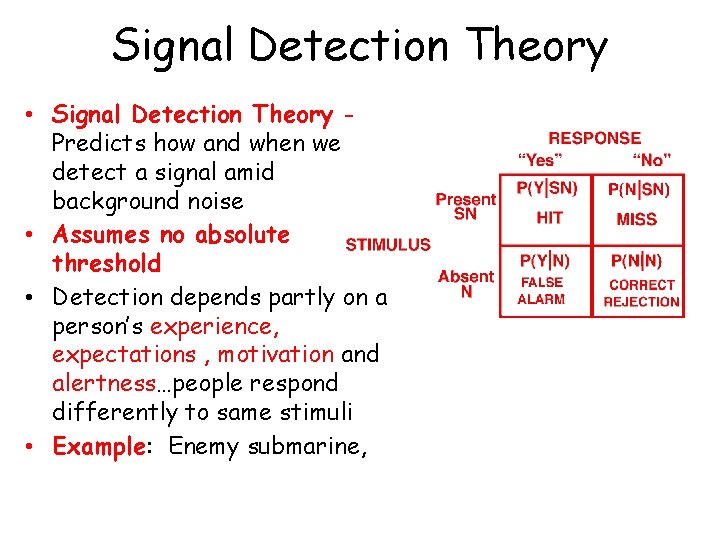 Signal Detection Theory

• Signal Detection Theory - Predicts how and when we detect a signal amid background noise
• Assumes no absolute threshold
• Detection depends partly on a person's experience, expectations , motivation and alertness…people respond differently to same stimuli
• Example: Enemy submarine,

RESPONSE

STIMULUS

| | "Yes" | "No" |
|---|---|---|
| Present SN | P(Y\|SN) HIT | P(N\|SN) MISS |
| Absent N | P(Y\|N) FALSE ALARM | P(N\|N) CORRECT REJECTION |